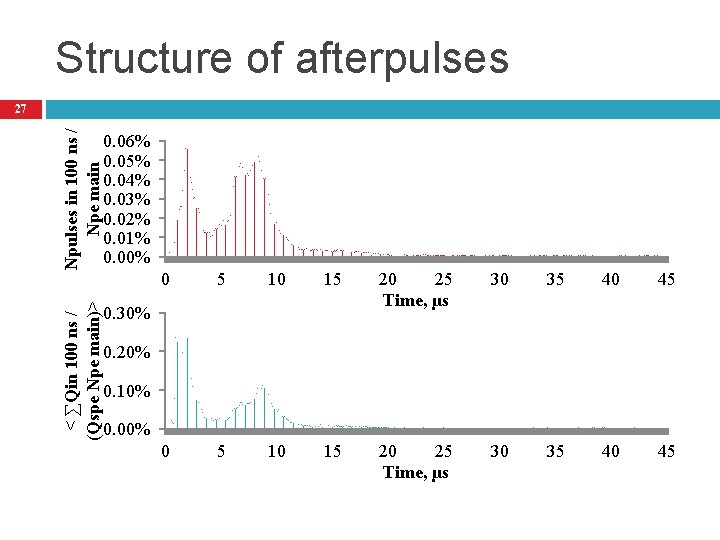 Structure of afterpulses

27

Npulses in 100 ns / Npe main

0.06%
0.05%
0.04%
0.03%
0.02%
0.01%
0.00%

0 5 10 15 20 25 30 35 40 45

Time, µs

< ∑Qin 100 ns / (Qspe Npe main)>

0.30%
0.20%
0.10%
0.00%

0 5 10 15 20 25 30 35 40 45

Time, µs